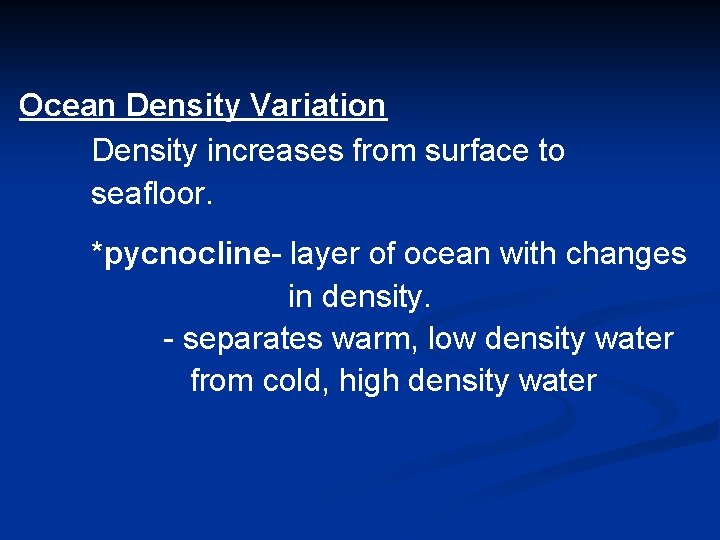 Ocean Density Variation

Density increases from surface to seafloor.

*pycnocline- layer of ocean with changes in density.

- separates warm, low density water from cold, high density water